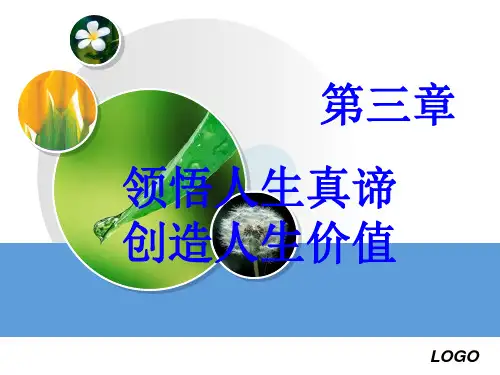 第三章

领悟人生真谛
创造人生价值

LOGO